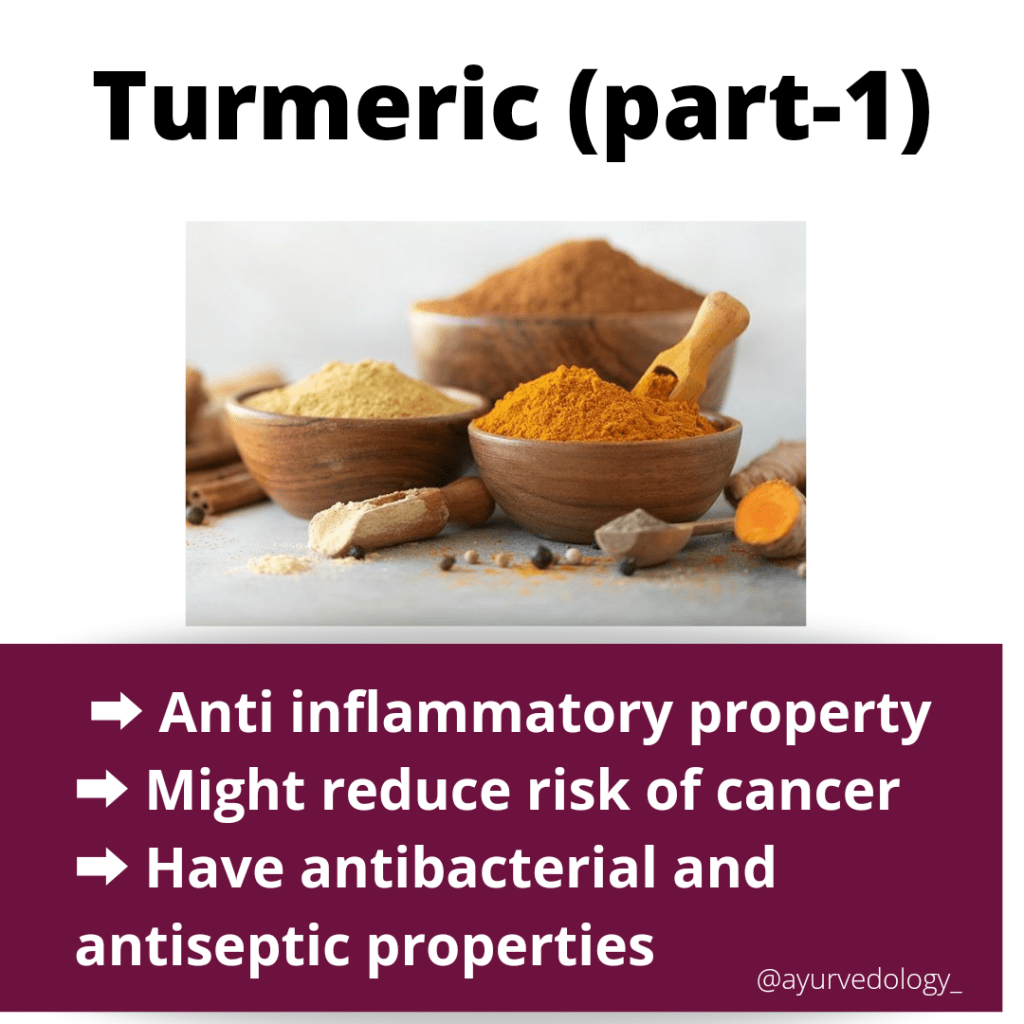 Turmeric (part-1)

➡ Anti inflammatory property
➡ Might reduce risk of cancer
➡ Have antibacterial and antiseptic properties

@ayurvedology_